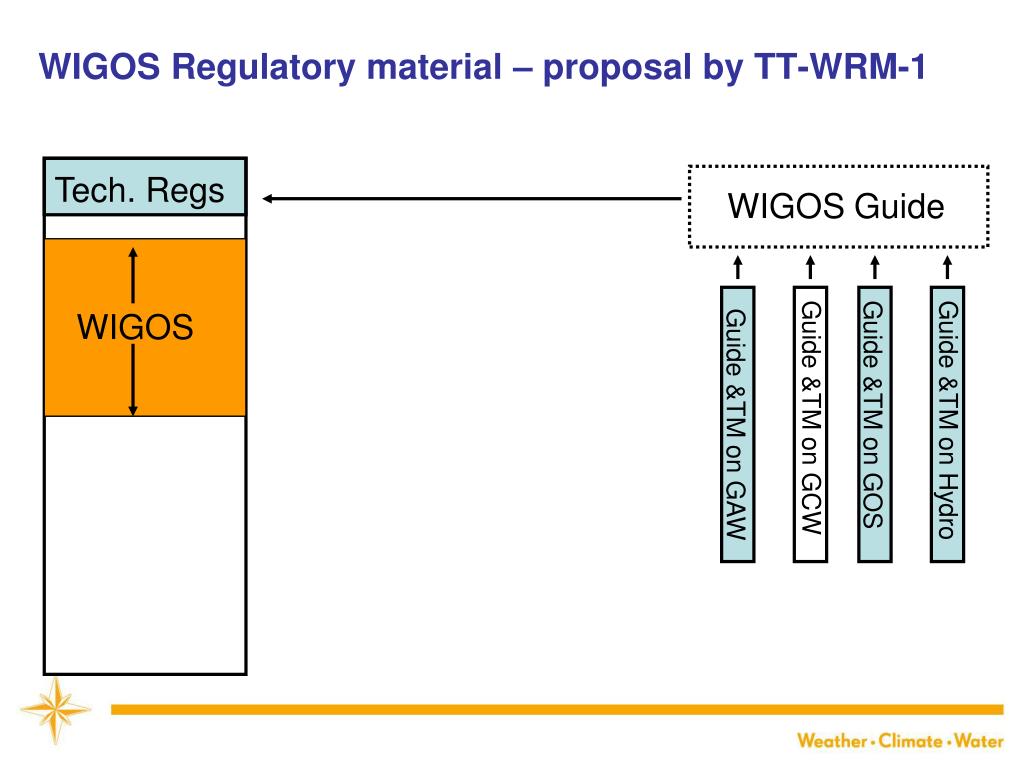 WIGOS Regulatory material – proposal by TT-WRM-1

Tech. Regs

WIGOS

WIGOS Guide

Guide &TM on GAW

Guide &TM on GCW

Guide &TM on GOS

Guide &TM on Hydro

Weather • Climate • Water